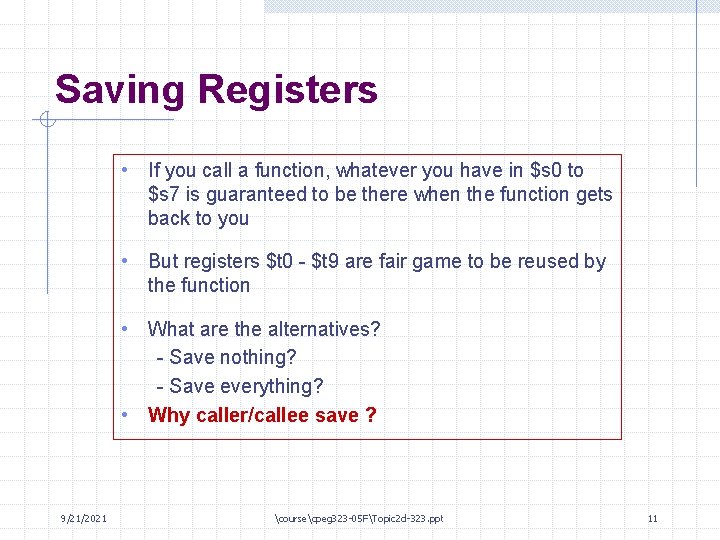 Saving Registers

• If you call a function, whatever you have in \$s0 to \$s7 is guaranteed to be there when the function gets back to you

• But registers \$t0 - \$t9 are fair game to be reused by the function

• What are the alternatives?
 - Save nothing?
 - Save everything?

• Why caller/callee save ?

9/21/2021 \course\cpeg323-05F\Topic2d-323.ppt 11